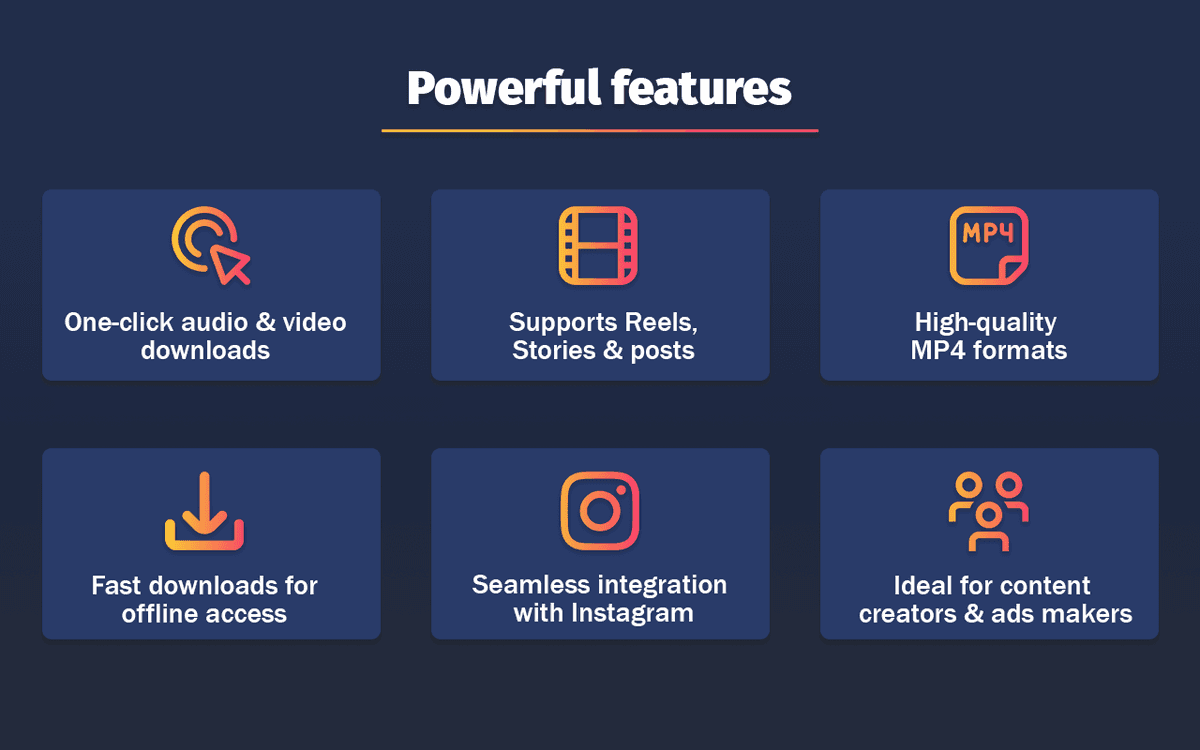 Powerful features

One-click audio & video downloads

Supports Reels, Stories & posts

MP4

High-quality MP4 formats

Fast downloads for offline access

Seamless integration with Instagram

Ideal for content creators & ads makers